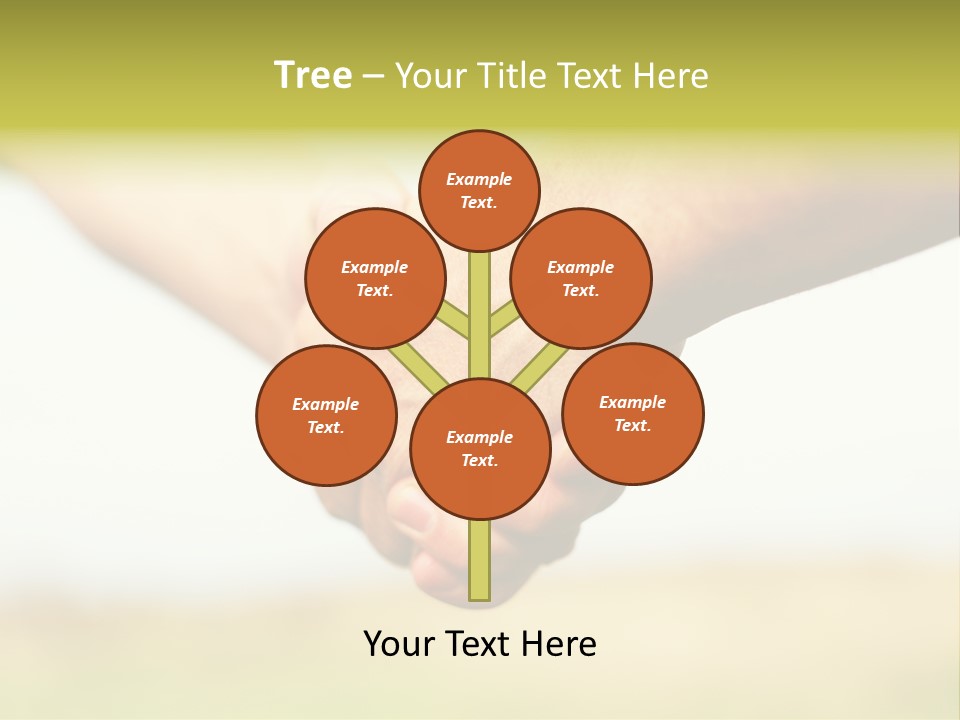 Tree – Your Title Text Here

Example Text.

Example Text.

Example Text.

Example Text.

Example Text.

Example Text.

Your Text Here